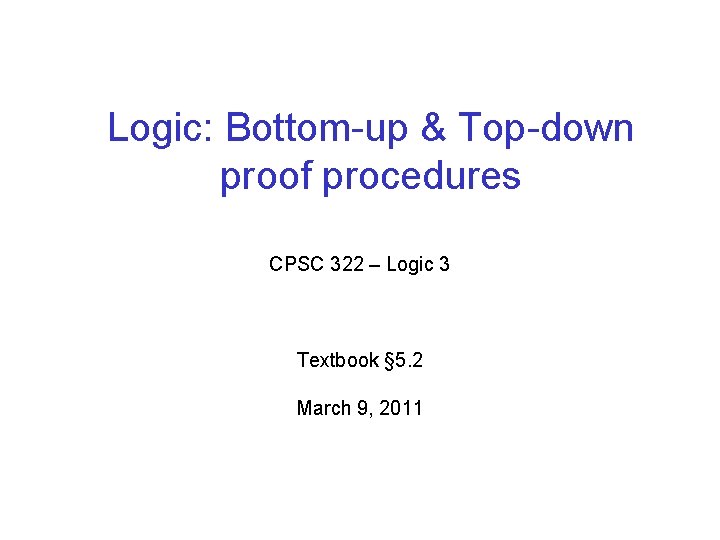 Logic: Bottom-up & Top-down proof procedures

CPSC 322 – Logic 3

Textbook §5.2

March 9, 2011